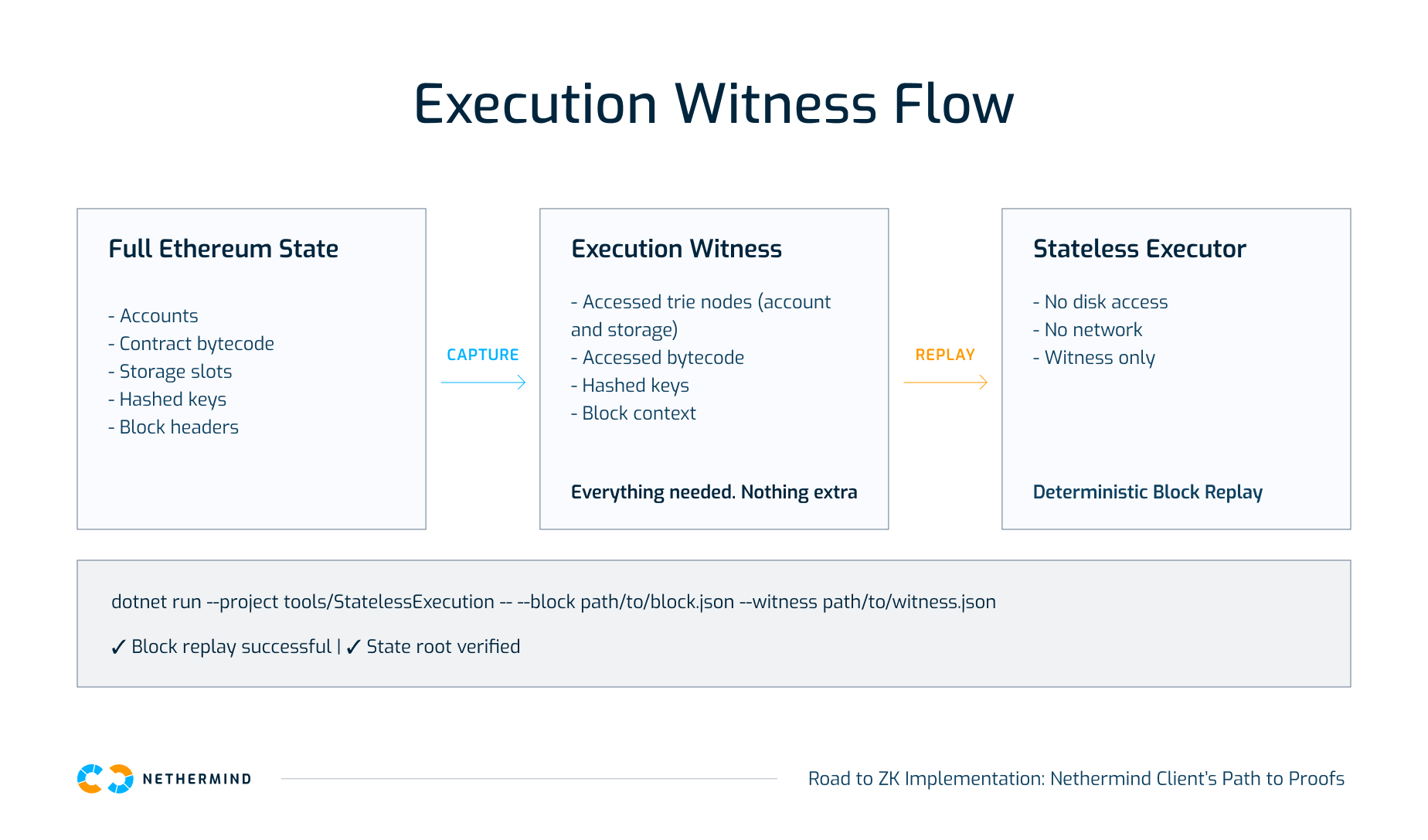 Execution Witness Flow

Full Ethereum State

- Accounts
- Contract bytecode
- Storage slots
- Hashed keys
- Block headers

CAPTURE

Execution Witness

- Accessed trie nodes (account and storage)
- Accessed bytecode
- Hashed keys
- Block context

Everything needed. Nothing extra

REPLAY

Stateless Executor

- No disk access
- No network
- Witness only

Deterministic Block Replay

dotnet run --project tools/StatelessExecution -- --block path/to/block.json --witness path/to/witness.json

✓ Block replay successful | ✓ State root verified

NETHERMIND

Road to ZK Implementation: Nethermind Client's Path to Proofs